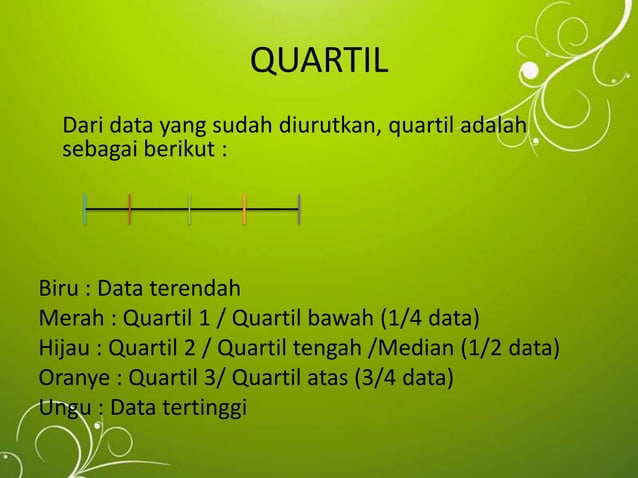 QUARTIL

Dari data yang sudah diurutkan, quartil adalah sebagai berikut :

Biru : Data terendah
Merah : Quartil 1 / Quartil bawah (1/4 data)
Hijau : Quartil 2 / Quartil tengah /Median (1/2 data)
Oranye : Quartil 3/ Quartil atas (3/4 data)
Ungu : Data tertinggi